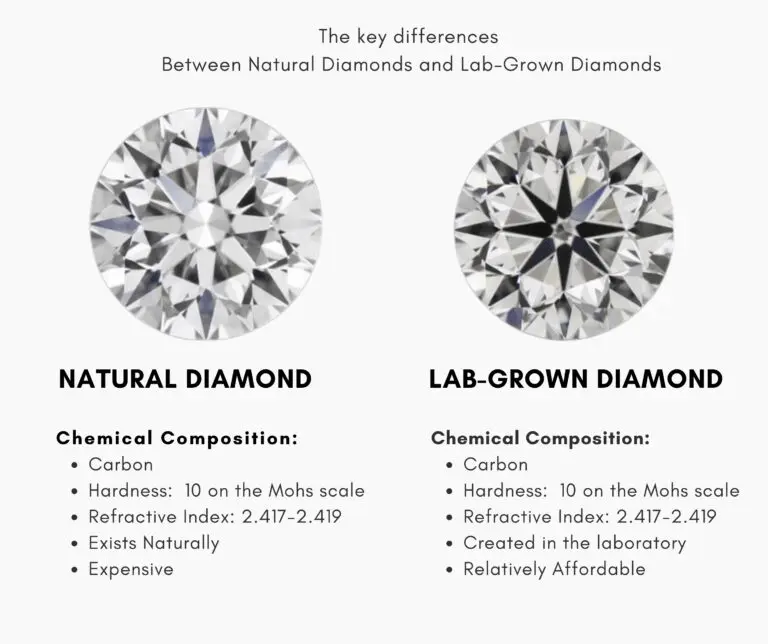 The key differences
Between Natural Diamonds and Lab-Grown Diamonds

NATURAL DIAMOND

Chemical Composition:
• Carbon
• Hardness: 10 on the Mohs scale
• Refractive Index: 2.417-2.419
• Exists Naturally
• Expensive

LAB-GROWN DIAMOND

Chemical Composition:
• Carbon
• Hardness: 10 on the Mohs scale
• Refractive Index: 2.417-2.419
• Created in the laboratory
• Relatively Affordable